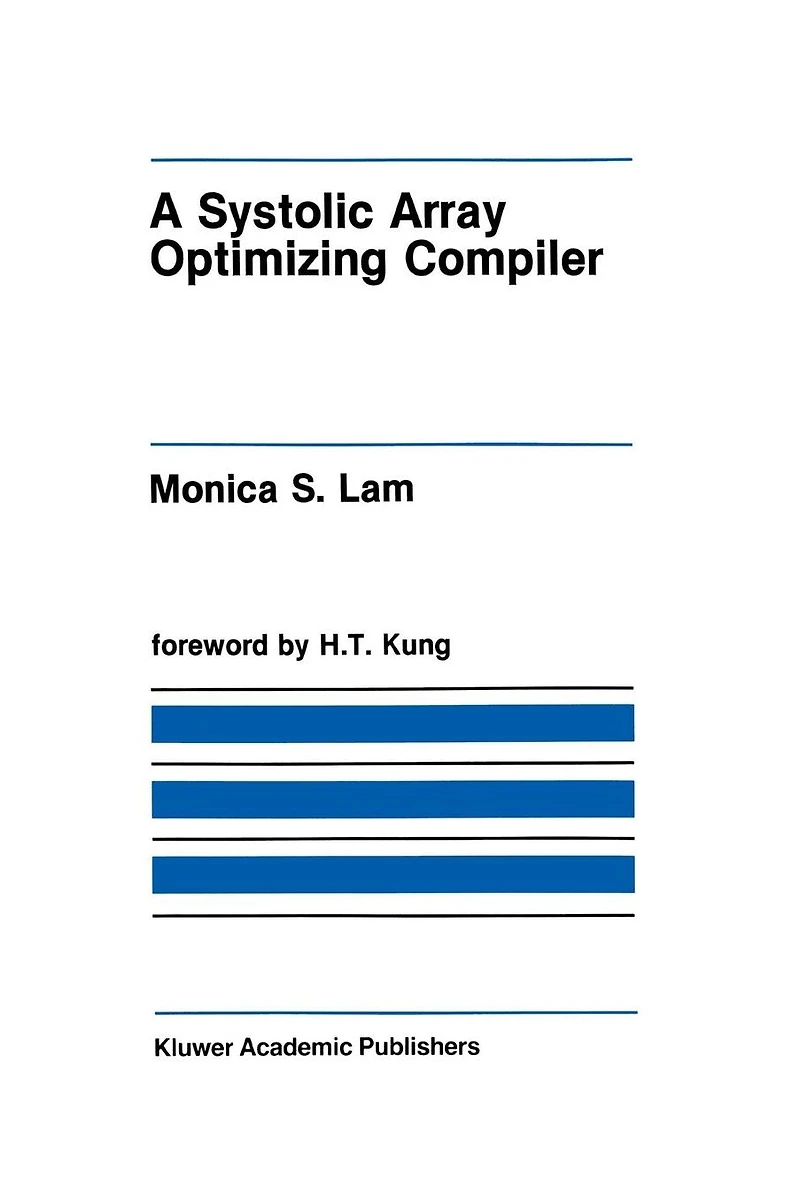 A Systolic Array Optimizing Compiler

Monica S. Lam

foreword by H.T. Kung

Kluwer Academic Publishers